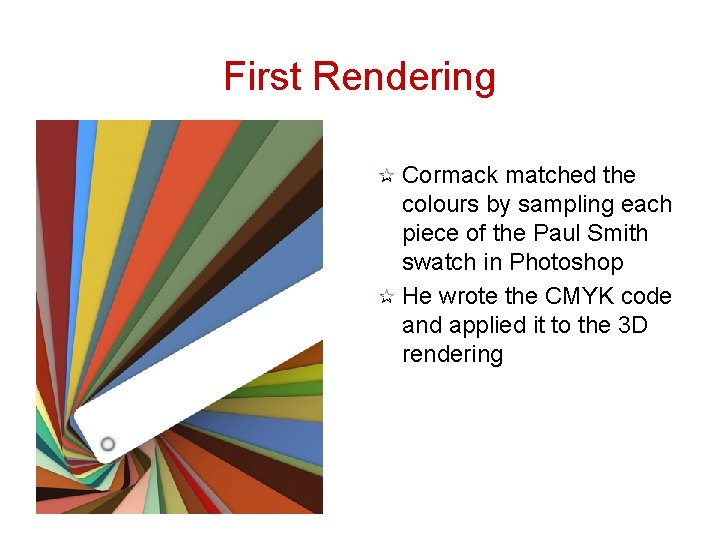 First Rendering

☆ Cormack matched the colours by sampling each piece of the Paul Smith swatch in Photoshop

☆ He wrote the CMYK code and applied it to the 3D rendering